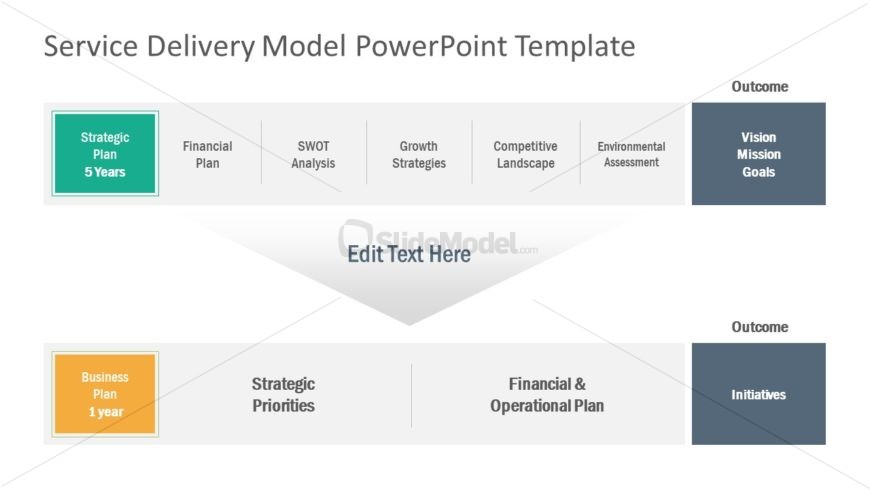 Service Delivery Model PowerPoint Template

Outcome

Strategic Plan 5 Years

Financial Plan

SWOT Analysis

Growth Strategies

Competitive Landscape

Environmental Assessment

Vision Mission Goals

SlideModel.com

Edit Text Here

Outcome

Business Plan 1 year

Strategic Priorities

Financial & Operational Plan

Initiatives